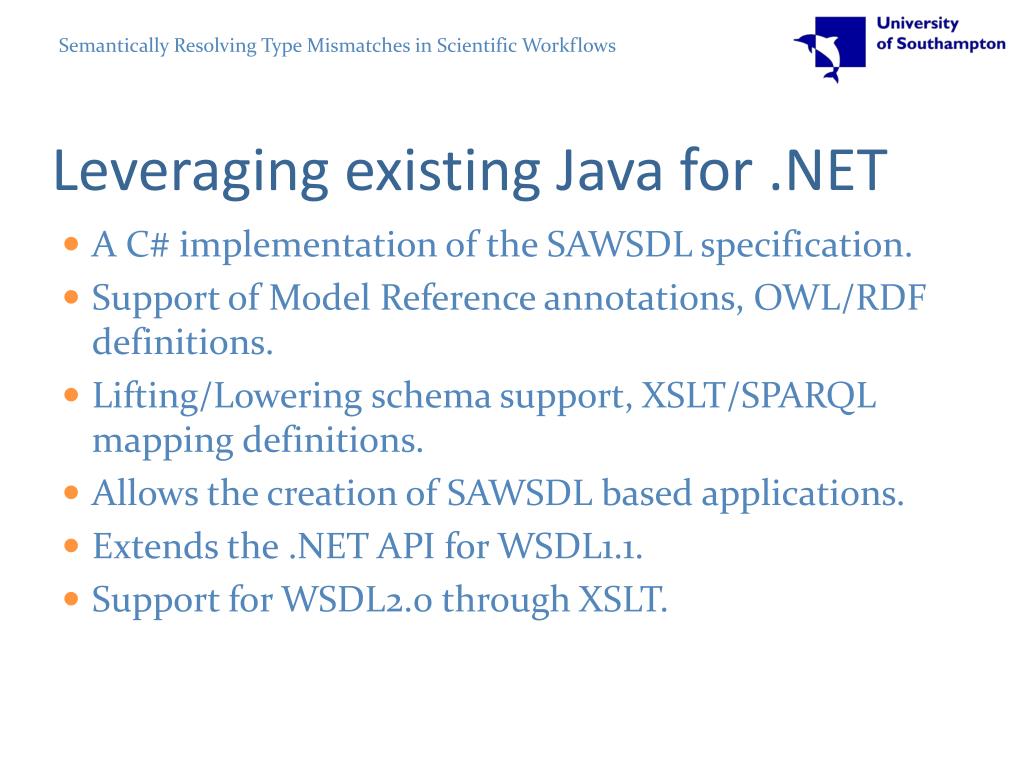 Semantically Resolving Type Mismatches in Scientific Workflows

University of Southampton

Leveraging existing Java for .NET

- A C# implementation of the SAWSDL specification.
- Support of Model Reference annotations, OWL/RDF definitions.
- Lifting/Lowering schema support, XSLT/SPARQL mapping definitions.
- Allows the creation of SAWSDL based applications.
- Extends the .NET API for WSDL1.1.
- Support for WSDL2.0 through XSLT.